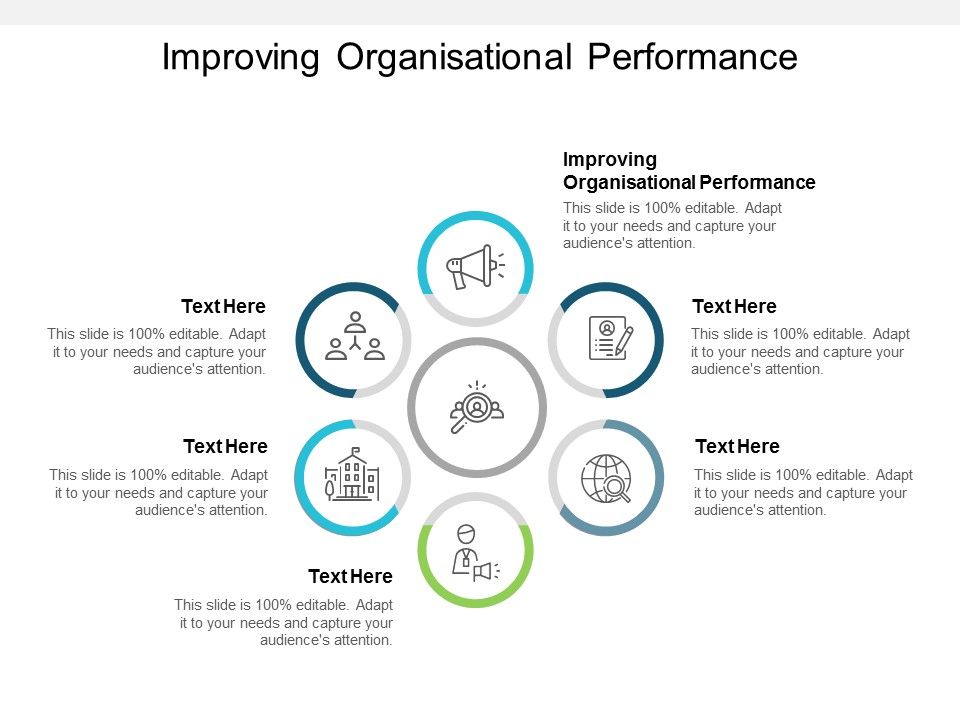 Improving Organisational Performance

Improving Organisational Performance

This slide is 100% editable. Adapt it to your needs and capture your audience's attention.

Text Here

This slide is 100% editable. Adapt it to your needs and capture your audience's attention.

Text Here

This slide is 100% editable. Adapt it to your needs and capture your audience's attention.

Text Here

This slide is 100% editable. Adapt it to your needs and capture your audience's attention.

Text Here

This slide is 100% editable. Adapt it to your needs and capture your audience's attention.

Text Here

This slide is 100% editable. Adapt it to your needs and capture your audience's attention.